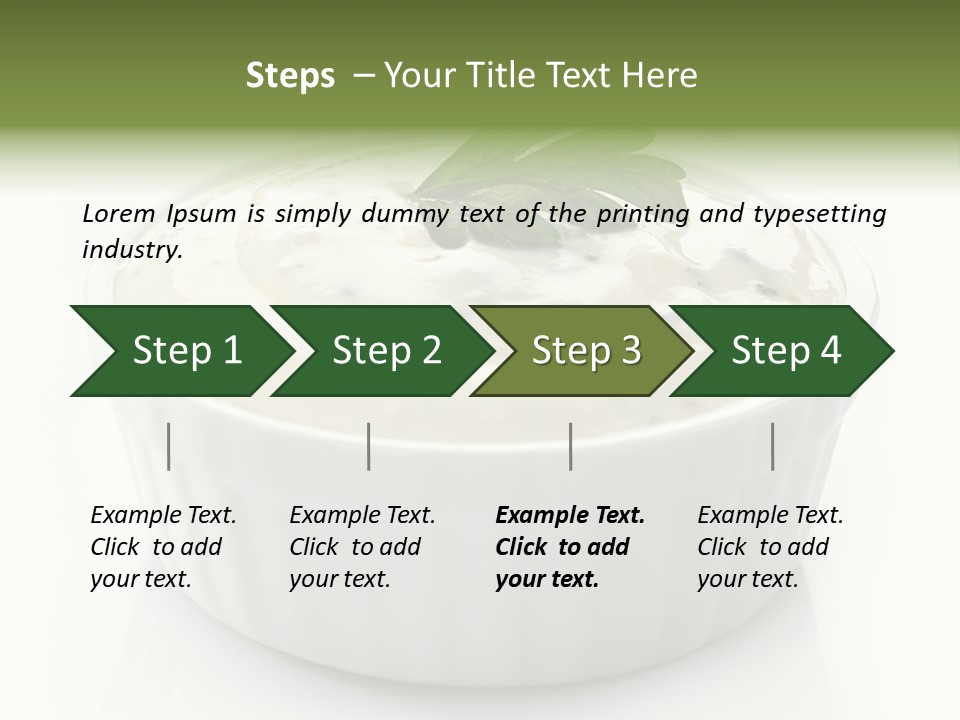 Steps – Your Title Text Here

Lorem Ipsum is simply dummy text of the printing and typesetting industry.

Step 1

Step 2

Step 3

Step 4

Example Text. Click to add your text.

Example Text. Click to add your text.

Example Text. Click to add your text.

Example Text. Click to add your text.